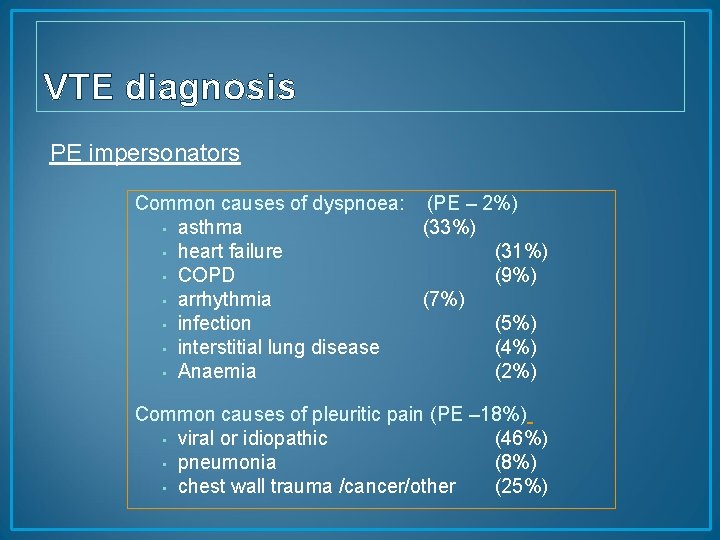 VTE diagnosis

PE impersonators

Common causes of dyspnoea: (PE – 2%)
- asthma (33%)
- heart failure (31%)
- COPD (9%)
- arrhythmia (7%)
- infection (5%)
- interstitial lung disease (4%)
- Anaemia (2%)

Common causes of pleuritic pain (PE –18%)
- viral or idiopathic (46%)
- pneumonia (8%)
- chest wall trauma /cancer/other (25%)